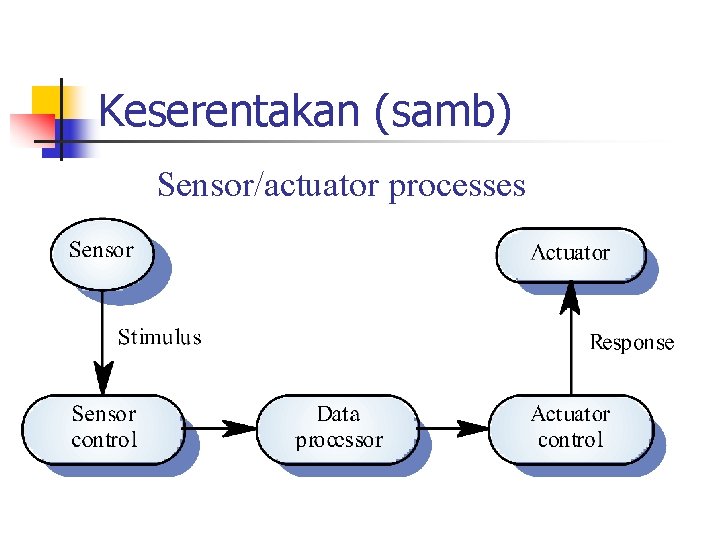 Keserentakan (samb)

Sensor/actuator processes

Sensor

Actuator

Stimulus

Response

Sensor control

Data processor

Actuator control